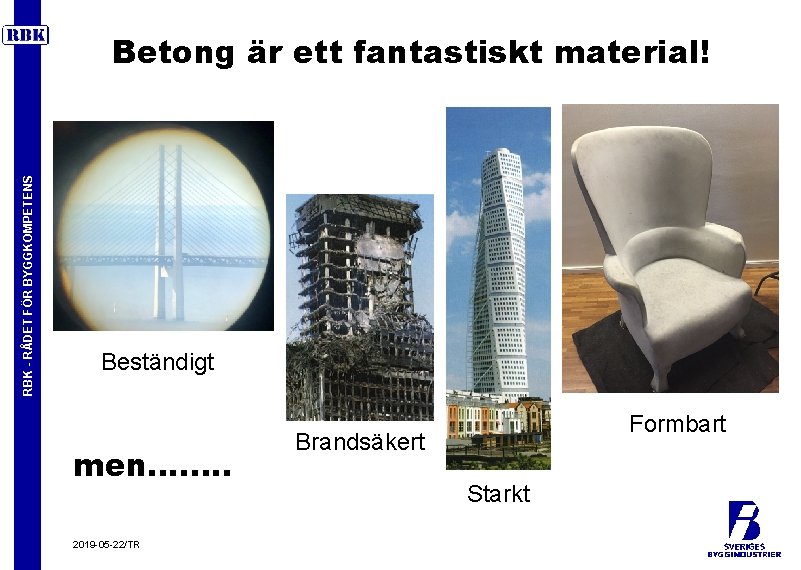 RBK

RBK - RÅDET FÖR BYGGKOMPETENS

Betong är ett fantastiskt material!

Beständigt

Brandsäkert

Starkt

Formbart

men........

2019-05-22/TR

SVERIGES BYGGINDUSTRIER